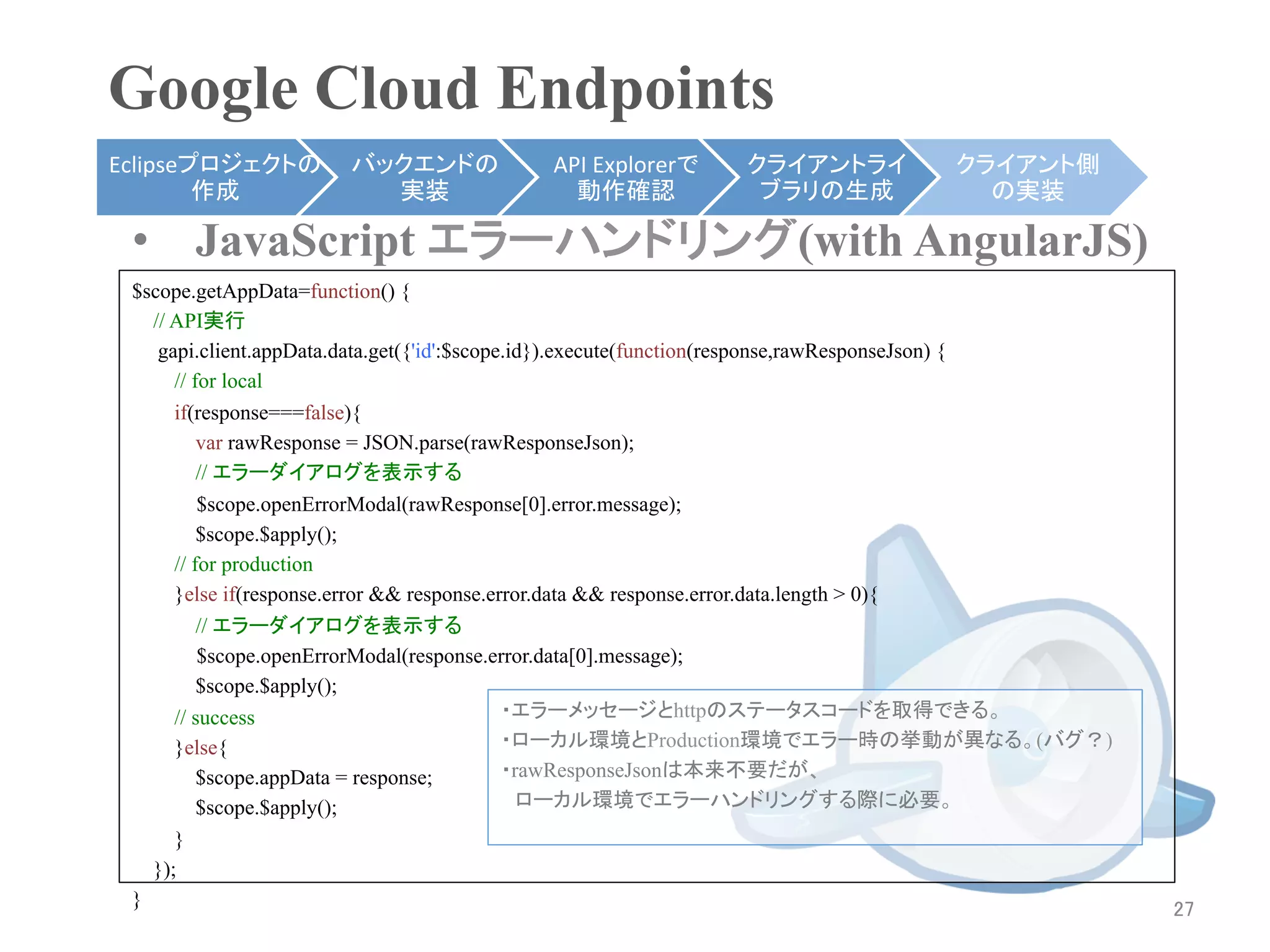 Google Cloud Endpoints

Eclipseプロジェクトの作成

バックエンドの実装

API Explorerで動作確認

クライアントライブラリの生成

クライアント側の実装

• JavaScript エラーハンドリング(with AngularJS)

$scope.getAppData=function() {
// API実行
gapi.client.appData.data.get({'id':$scope.id}).execute(function(response,rawResponseJson) {
// for local
if(response===false){
var rawResponse = JSON.parse(rawResponseJson);
// エラーダイアログを表示する
$scope.openErrorModal(rawResponse[0].error.message);
$scope.$apply();
// for production
}else if(response.error && response.error.data && response.error.data.length > 0){
// エラーダイアログを表示する
$scope.openErrorModal(response.error.data[0].message);
$scope.$apply();
// success
}else{
$scope.appData = response;
$scope.$apply();
}
});
}

・エラーメッセージとhttpのステータスコードを取得できる。
・ローカル環境とProduction環境でエラー時の挙動が異なる。(バグ？)
・rawResponseJsonは本来不要だが、
ローカル環境でエラーハンドリングする際に必要。

27